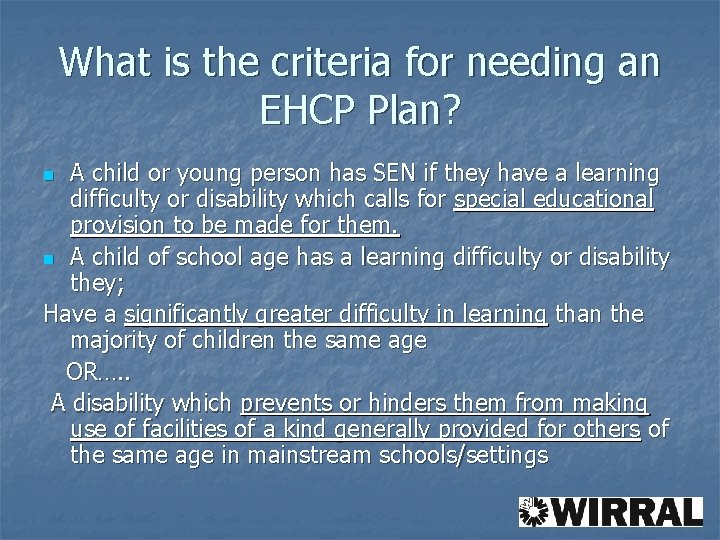 What is the criteria for needing an EHCP Plan?

A child or young person has SEN if they have a learning difficulty or disability which calls for special educational provision to be made for them.

A child of school age has a learning difficulty or disability they;

Have a significantly greater difficulty in learning than the majority of children the same age

OR…..

A disability which prevents or hinders them from making use of facilities of a kind generally provided for others of the same age in mainstream schools/settings

WIRRAL